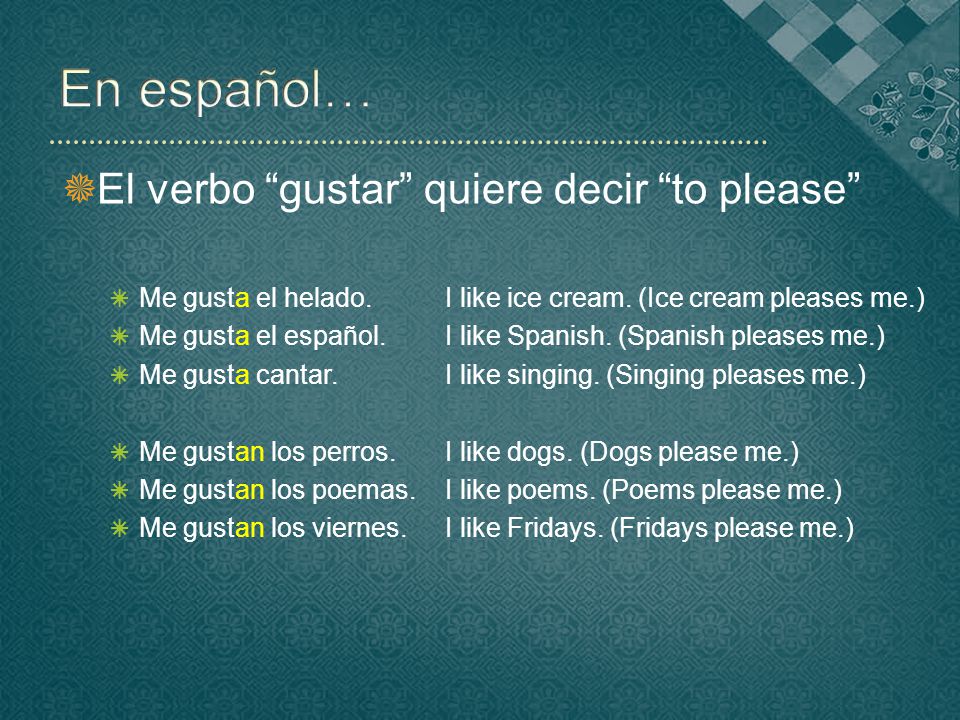 En español…

El verbo “gustar” quiere decir “to please”

Me gusta el helado. I like ice cream. (Ice cream pleases me.)
Me gusta el español. I like Spanish. (Spanish pleases me.)
Me gusta cantar. I like singing. (Singing pleases me.)

Me gustan los perros. I like dogs. (Dogs please me.)
Me gustan los poemas. I like poems. (Poems please me.)
Me gustan los viernes. I like Fridays. (Fridays please me.)